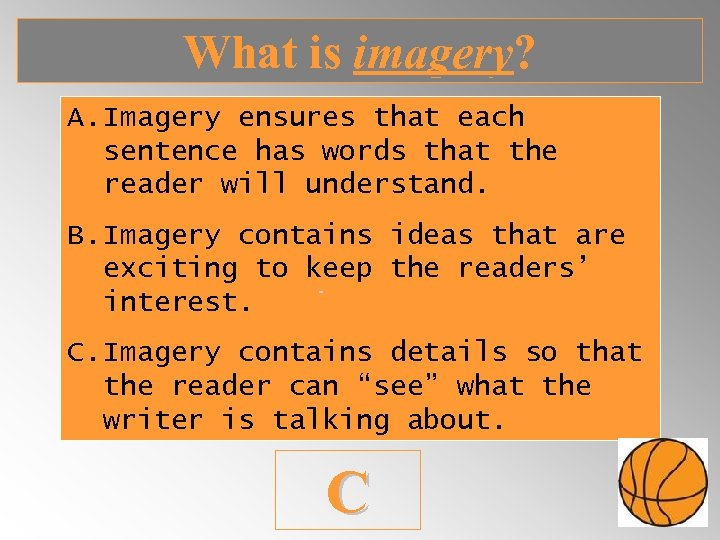 What is imagery?

A. Imagery ensures that each sentence has words that the reader will understand.

B. Imagery contains ideas that are exciting to keep the readers' interest.

C. Imagery contains details so that the reader can "see" what the writer is talking about.

C